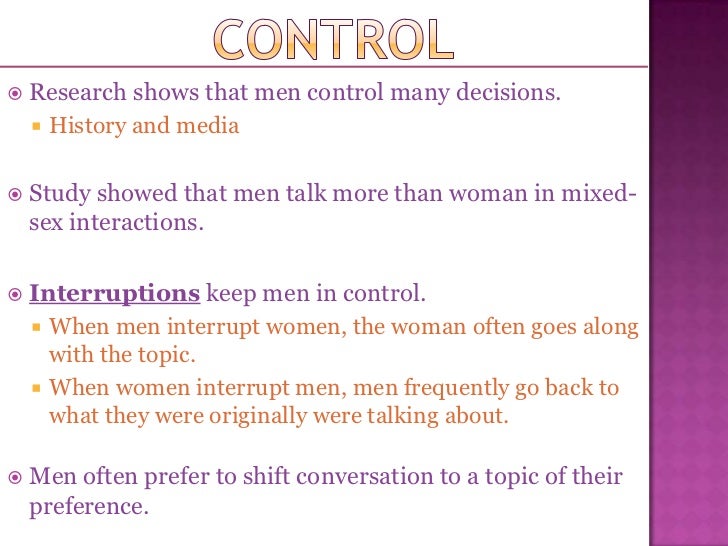 CONTROL

Research shows that men control many decisions.

History and media

Study showed that men talk more than woman in mixed-sex interactions.

Interruptions keep men in control.

When men interrupt women, the woman often goes along with the topic.

When women interrupt men, men frequently go back to what they were originally were talking about.

Men often prefer to shift conversation to a topic of their preference.